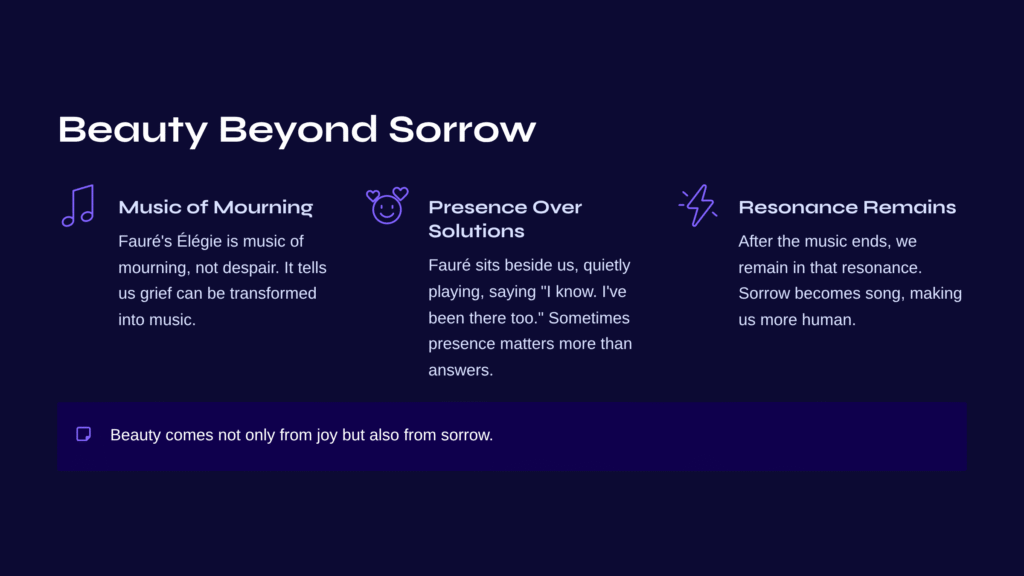 Beauty Beyond Sorrow

Music of Mourning

Fauré's Élégie is music of mourning, not despair. It tells us grief can be transformed into music.

Presence Over Solutions

Fauré sits beside us, quietly playing, saying "I know. I've been there too." Sometimes presence matters more than answers.

Resonance Remains

After the music ends, we remain in that resonance. Sorrow becomes song, making us more human.

Beauty comes not only from joy but also from sorrow.